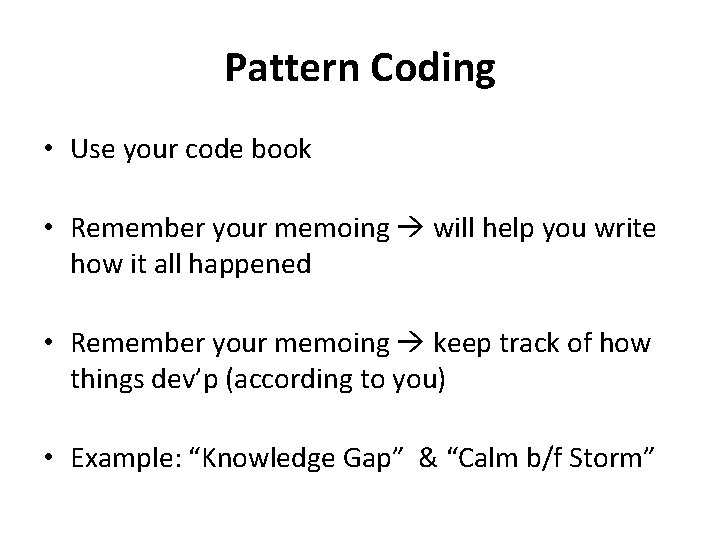 Pattern Coding

• Use your code book

• Remember your memoing → will help you write how it all happened

• Remember your memoing → keep track of how things dev'p (according to you)

• Example: "Knowledge Gap" & "Calm b/f Storm"